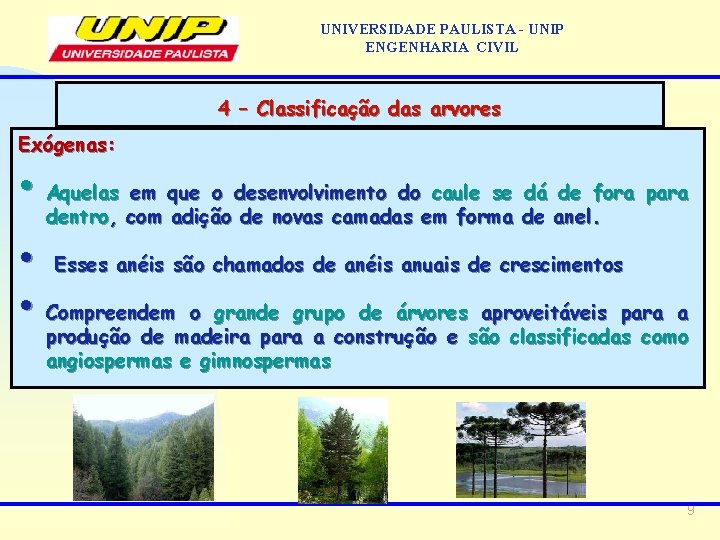 UNIP
UNIVERSIDADE PAULISTA

UNIVERSIDADE PAULISTA - UNIP
ENGENHARIA CIVIL

4 – Classificação das arvores

Exógenas:

• Aquelas em que o desenvolvimento do caule se dá de fora para dentro, com adição de novas camadas em forma de anel.

• Esses anéis são chamados de anéis anuais de crescimentos

• Compreendem o grande grupo de árvores aproveitáveis para a produção de madeira para a construção e são classificadas como angiospermas e gimnospermas

9